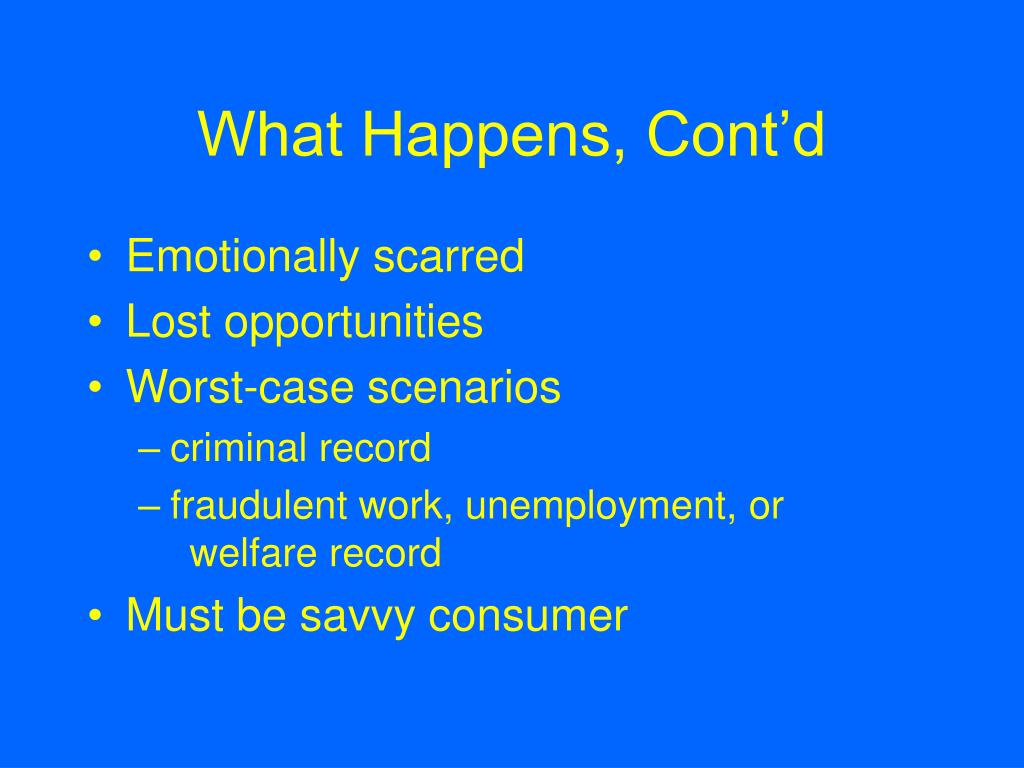 What Happens, Cont’d

• Emotionally scarred
• Lost opportunities
• Worst-case scenarios
– criminal record
– fraudulent work, unemployment, or welfare record
• Must be savvy consumer